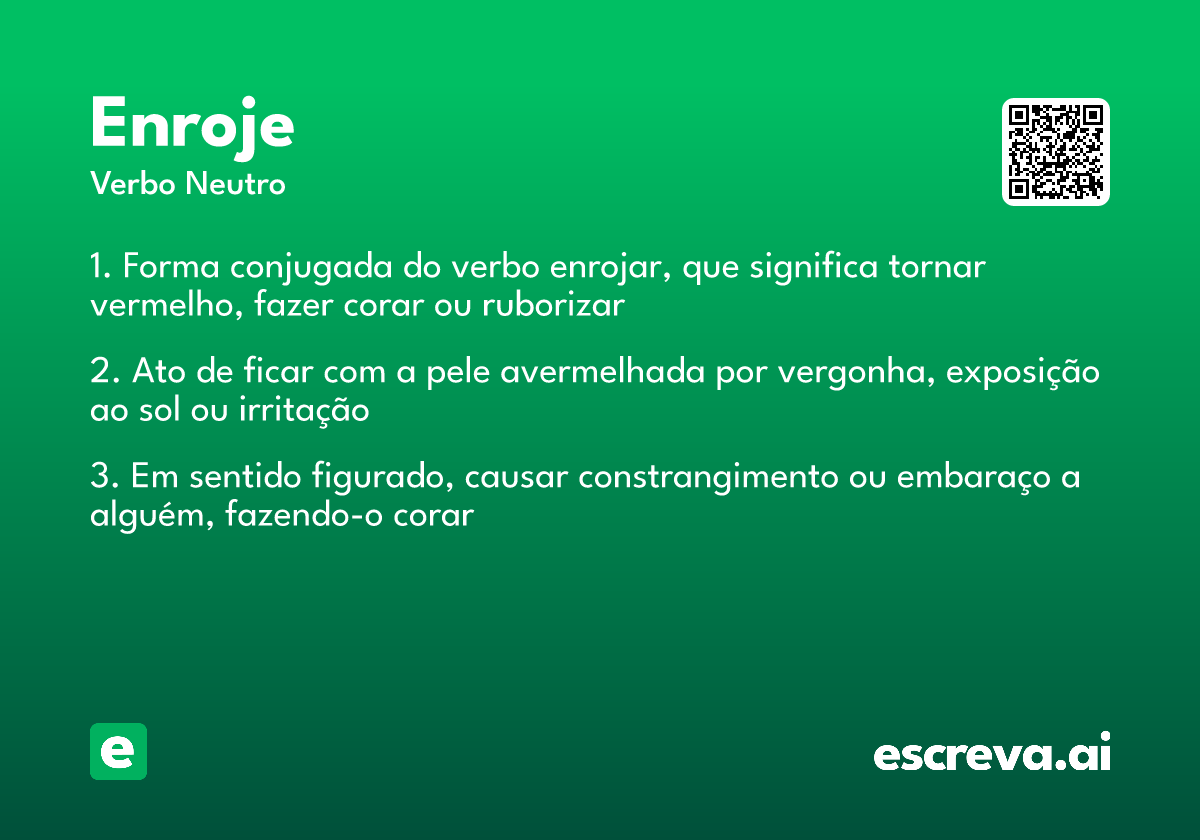 Enroje
Verbo Neutro

1. Forma conjugada do verbo enrojar, que significa tornar vermelho, fazer corar ou ruborizar

2. Ato de ficar com a pele avermelhada por vergonha, exposição ao sol ou irritação

3. Em sentido figurado, causar constrangimento ou embaraço a alguém, fazendo-o corar

e

escreva.ai